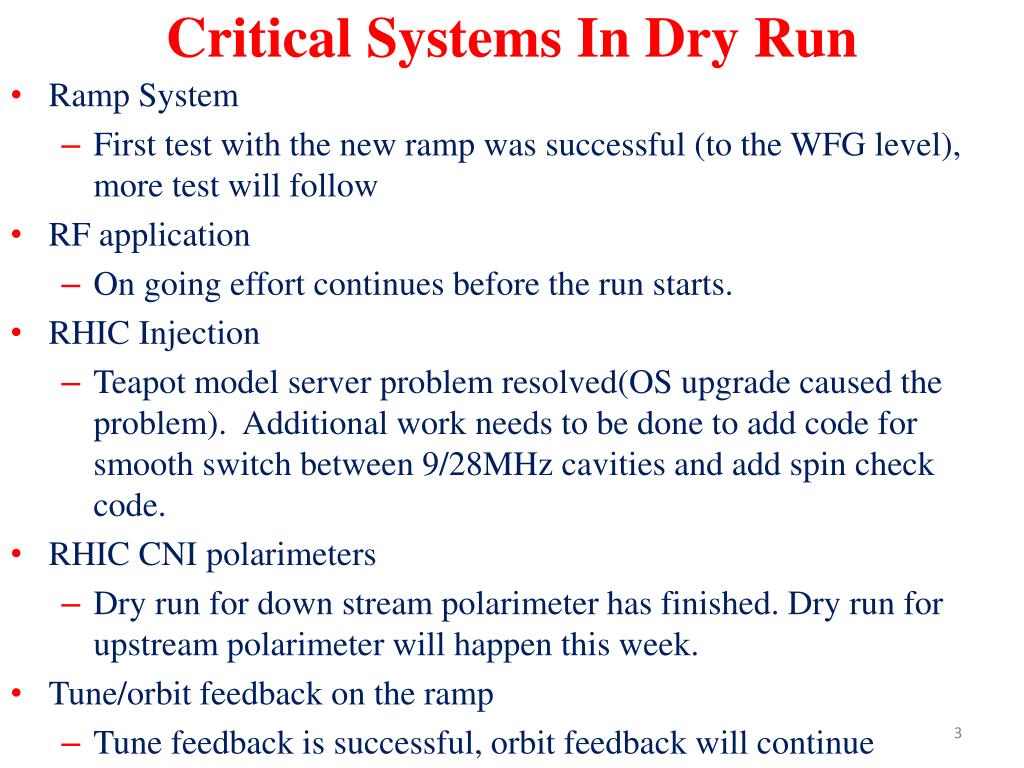 Critical Systems In Dry Run

• Ramp System
– First test with the new ramp was successful (to the WFG level), more test will follow
• RF application
– On going effort continues before the run starts.
• RHIC Injection
– Teapot model server problem resolved(OS upgrade caused the problem). Additional work needs to be done to add code for smooth switch between 9/28MHz cavities and add spin check code.
• RHIC CNI polarimeters
– Dry run for down stream polarimeter has finished. Dry run for upstream polarimeter will happen this week.
• Tune/orbit feedback on the ramp
– Tune feedback is successful, orbit feedback will continue

3